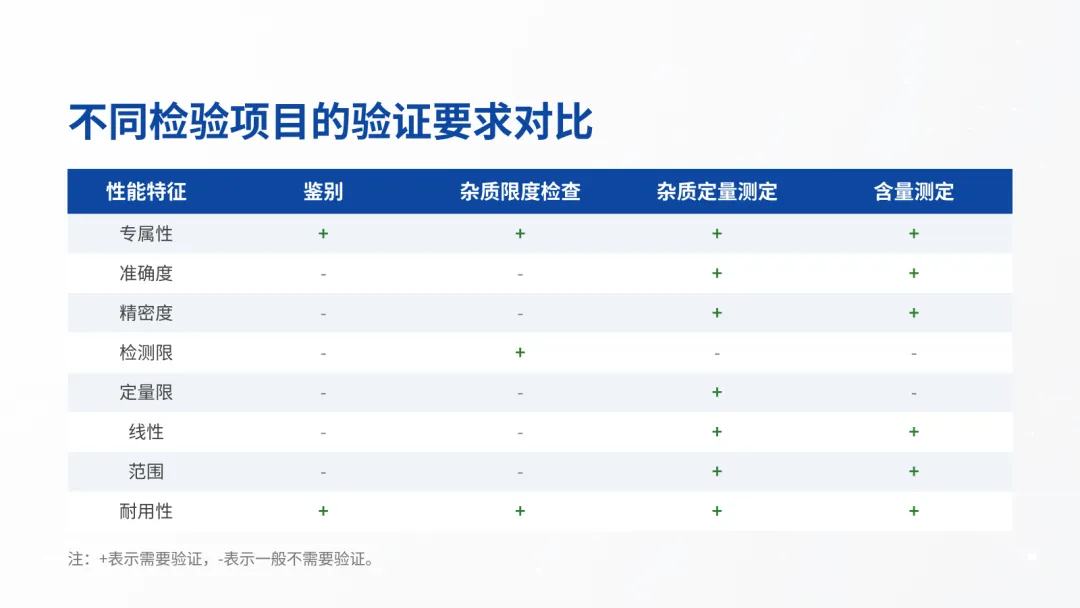 不同检验项目的验证要求对比

| 性能特征 | 鉴别 | 杂质限度检查 | 杂质定量测定 | 含量测定 |
|---|---|---|---|---|
| 专属性 | + | + | + | + |
| 准确度 | - | - | + | + |
| 精密度 | - | - | + | + |
| 检测限 | - | + | - | - |
| 定量限 | - | - | + | - |
| 线性 | - | - | + | + |
| 范围 | - | - | + | + |
| 耐用性 | + | + | + | + |

注：+表示需要验证，-表示一般不需要验证。